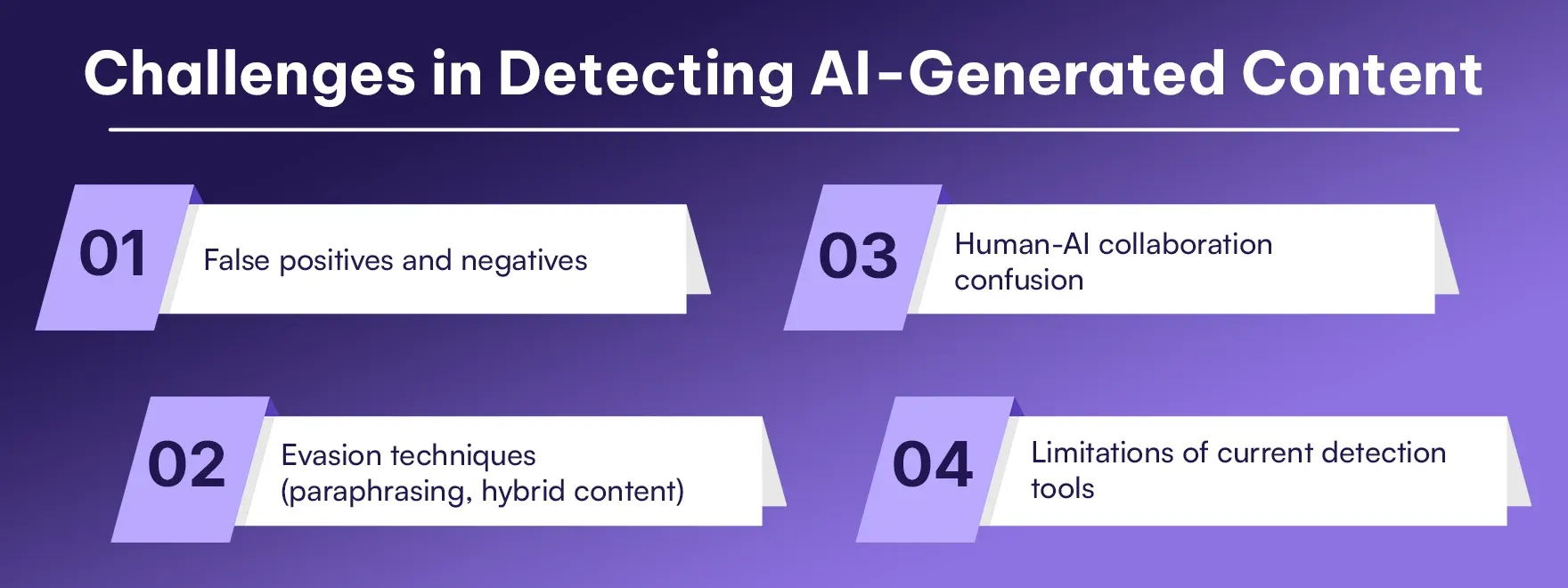 Challenges in Detecting AI-Generated Content

01 False positives and negatives

02 Evasion techniques (paraphrasing, hybrid content)

03 Human-AI collaboration confusion

04 Limitations of current detection tools